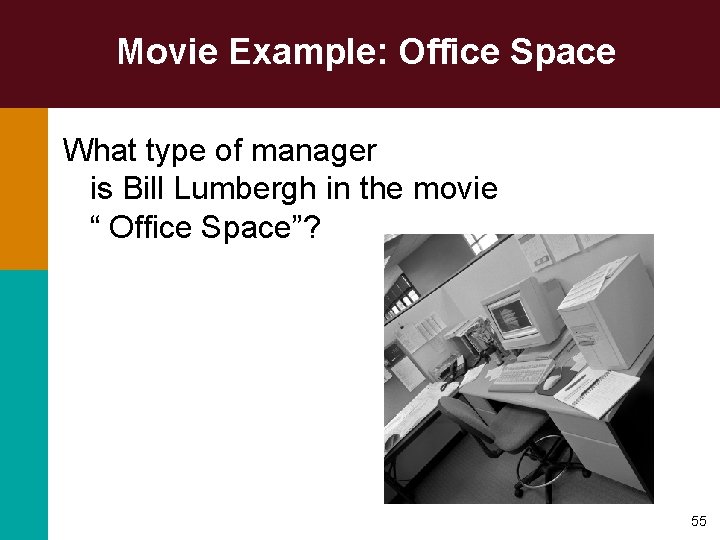 Movie Example: Office Space

What type of manager is Bill Lumbergh in the movie “ Office Space”?

55